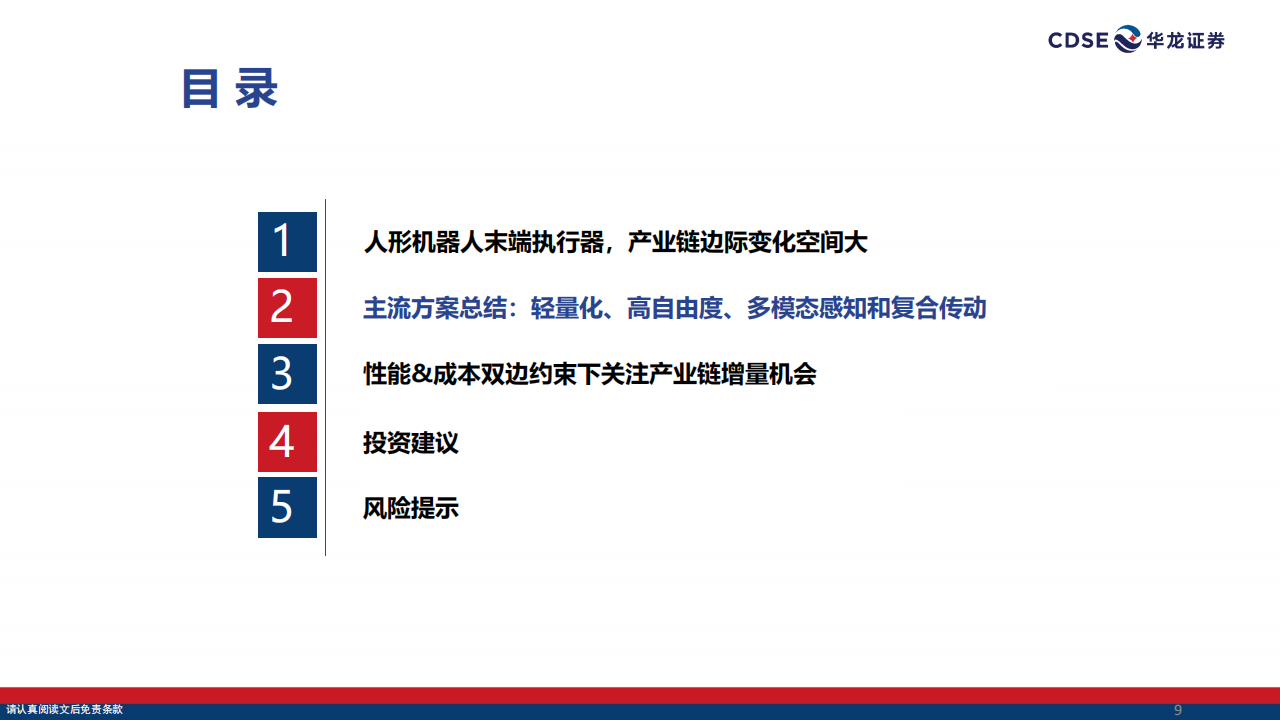 CDSE 华龙证券

目录

1 人形机器人末端执行器，产业链边际变化空间大

2 主流方案总结：轻量化、高自由度、多模态感知和复合传动

3 性能&成本双边约束下关注产业链增量机会

4 投资建议

5 风险提示

请认真阅读文后免责条款

9